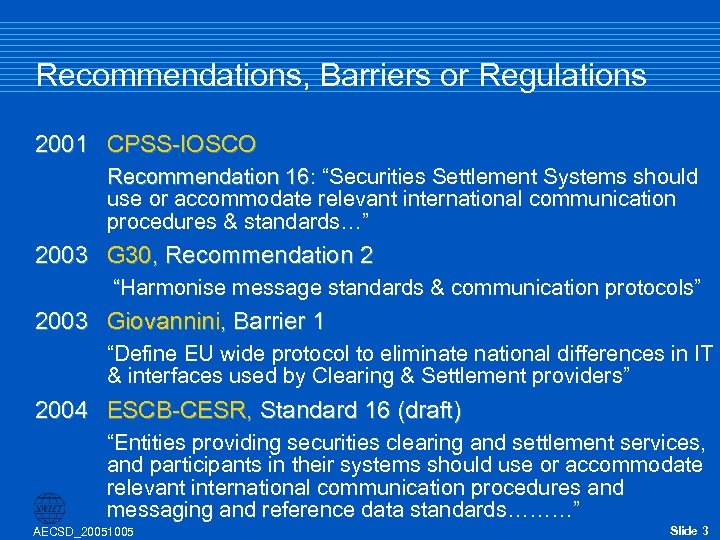 Recommendations, Barriers or Regulations

2001 CPSS-IOSCO

Recommendation 16: “Securities Settlement Systems should use or accommodate relevant international communication procedures & standards…”

2003 G30, Recommendation 2

“Harmonise message standards & communication protocols”

2003 Giovannini, Barrier 1

“Define EU wide protocol to eliminate national differences in IT & interfaces used by Clearing & Settlement providers”

2004 ESCB-CESR, Standard 16 (draft)

“Entities providing securities clearing and settlement services, and participants in their systems should use or accommodate relevant international communication procedures and messaging and reference data standards………”

SWIFT

AECSD_20051005

Slide 3